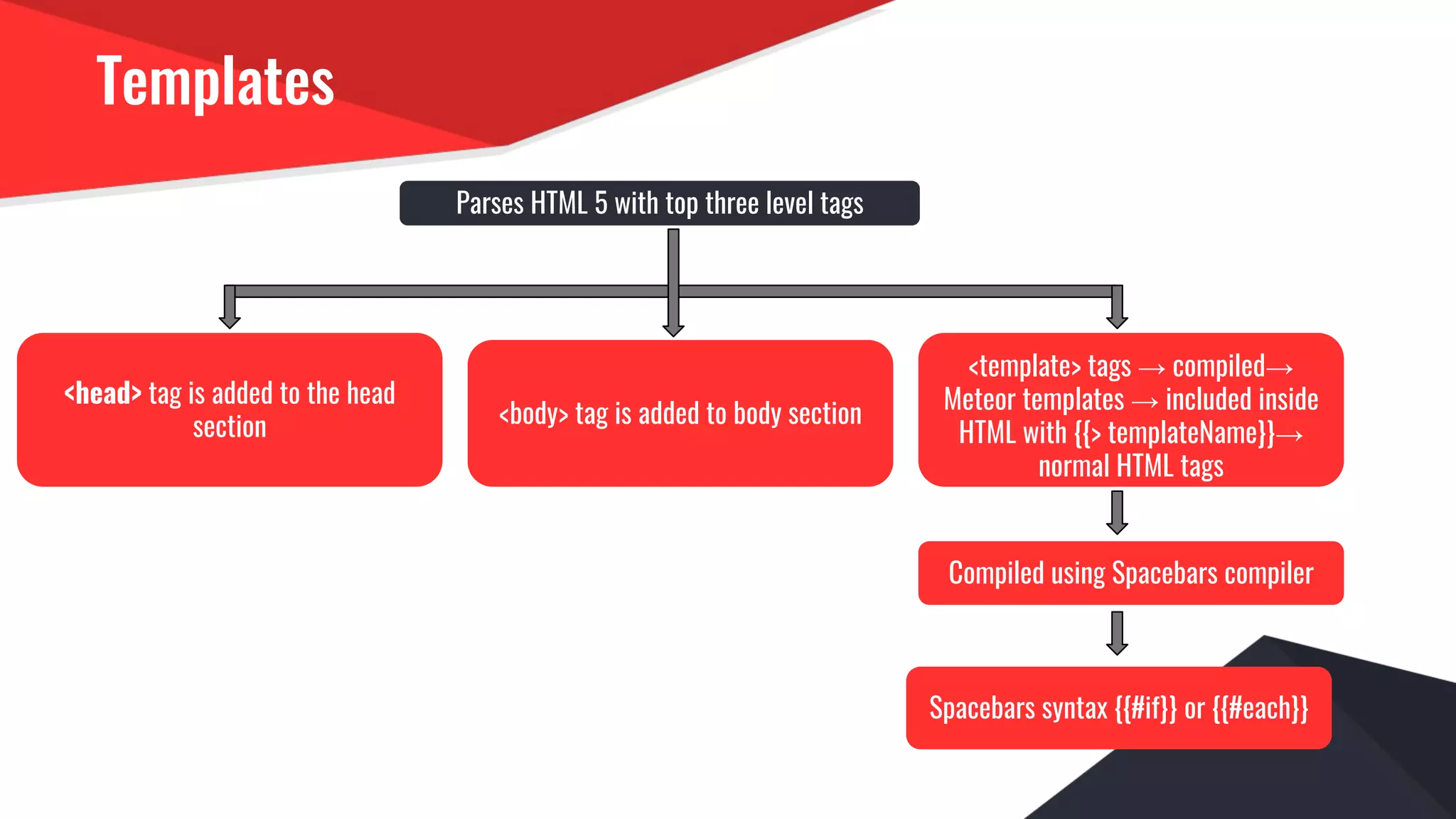 Templates

Parses HTML 5 with top three level tags

<head> tag is added to the head section

<body> tag is added to body section

<template> tags → compiled→ Meteor templates → included inside HTML with {{> templateName}}→ normal HTML tags

Compiled using Spacebars compiler

Spacebars syntax {{#if}} or {{#each}}